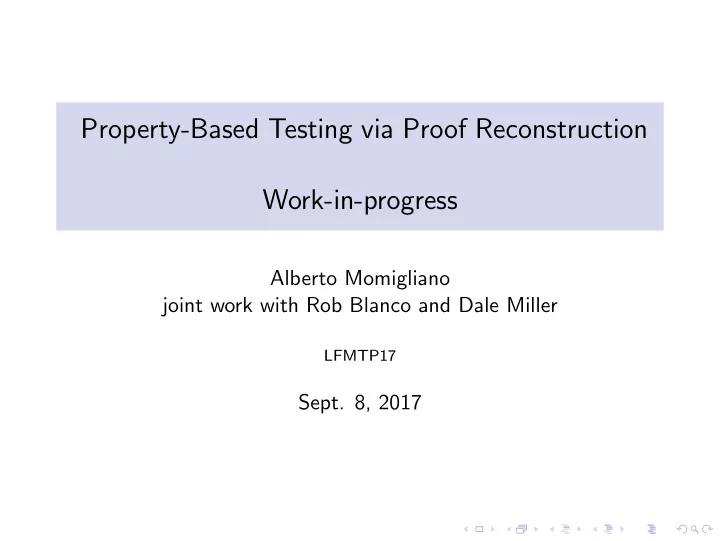 Property-Based Testing via Proof Reconstruction

Work-in-progress

Alberto Momigliano
joint work with Rob Blanco and Dale Miller

LFMTP17

Sept. 8, 2017